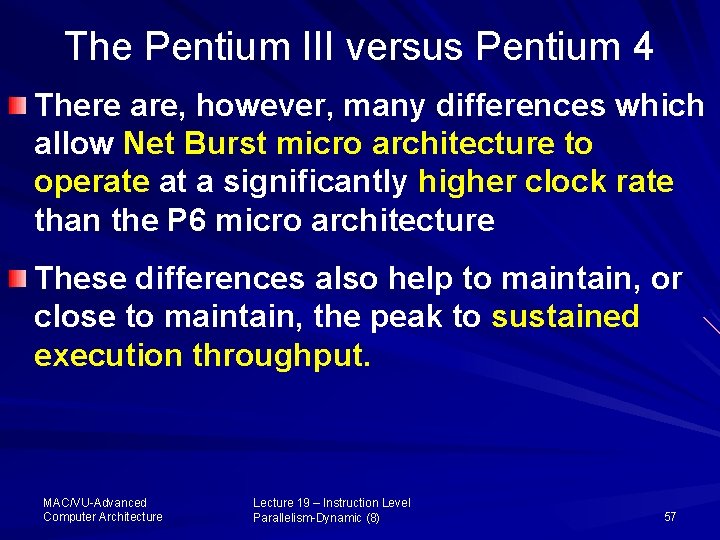 The Pentium III versus Pentium 4

There are, however, many differences which allow Net Burst micro architecture to operate at a significantly higher clock rate than the P6 micro architecture

These differences also help to maintain, or close to maintain, the peak to sustained execution throughput.

MAC/VU-Advanced Computer Architecture

Lecture 19 – Instruction Level Parallelism-Dynamic (8)

57